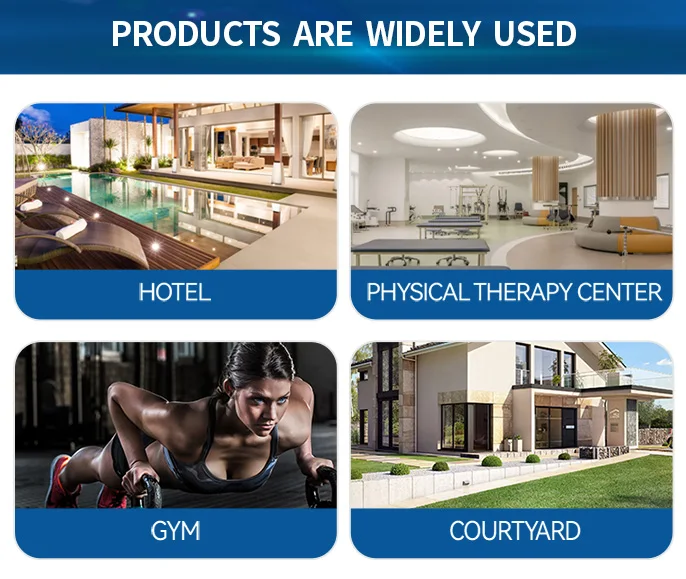 PRODUCTS ARE WIDELY USED

HOTEL

PHYSICAL THERAPY CENTER

GYM

COURTYARD